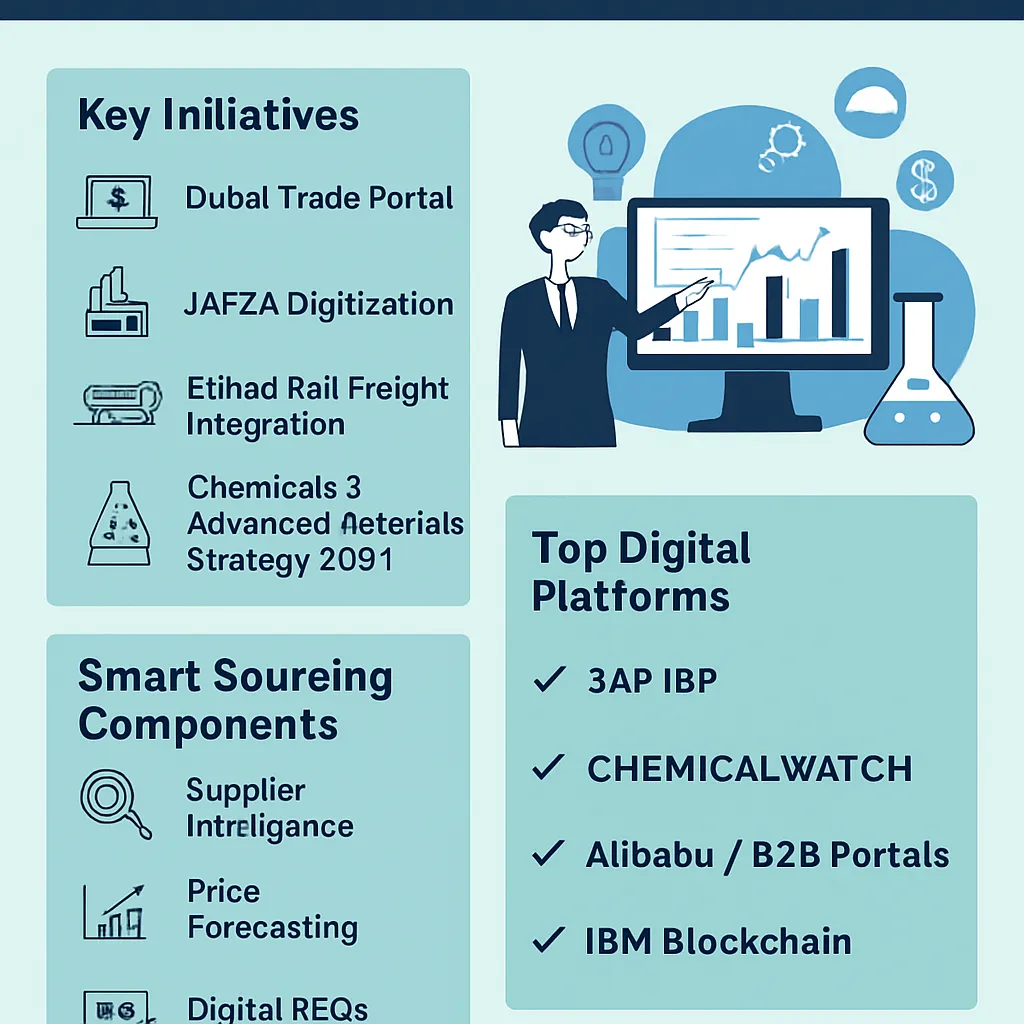 Key Iniliatives

Dubal Trade Portal

JAFZA Digitization

Etihad Rail Freight Integration

Chemicals 3 Advanced Aeterials Strategy 2091

Smart Soureing Components

Supplier Intreligance

Price Forecasting

Digital REQs

Top Digital Platforms

✓ 3AP IBP

✓ CHEMICALWATCH

✓ Alibabu / B2B Portals

✓ IBM Blockchain